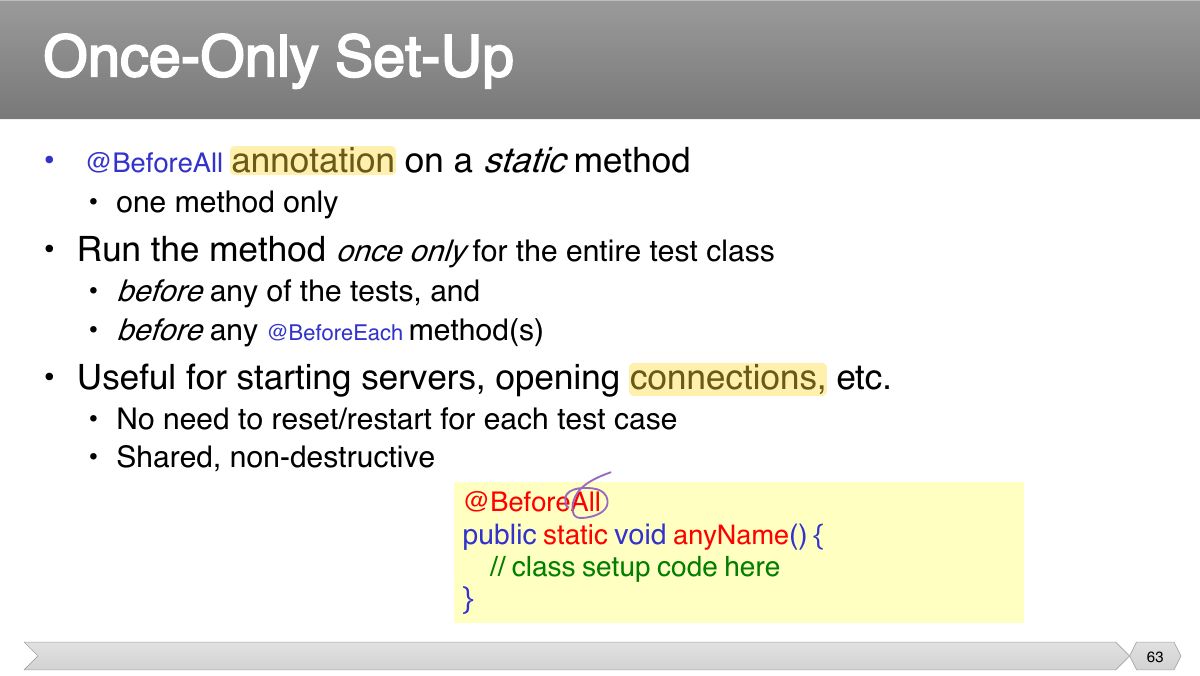 Once-Only Set-Up

• @BeforeAll annotation on a static method
  • one method only
• Run the method once only for the entire test class
  • before any of the tests, and
  • before any @BeforeEach method(s)
• Useful for starting servers, opening connections, etc.
  • No need to reset/restart for each test case
  • Shared, non-destructive

@BeforeAll
public static void anyName() {
    // class setup code here
}

63